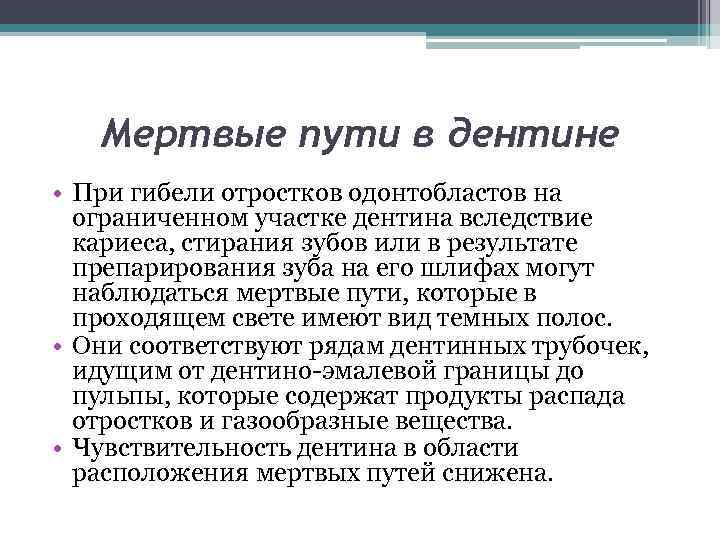 Мертвые пути в дентине

• При гибели отростков одонтобластов на ограниченном участке дентина вследствие кариеса, стирания зубов или в результате препарирования зуба на его шлифах могут наблюдаться мертвые пути, которые в проходящем свете имеют вид темных полос.
• Они соответствуют рядам дентинных трубочек, идущим от дентино-эмалевой границы до пульпы, которые содержат продукты распада отростков и газообразные вещества.
• Чувствительность дентина в области расположения мертвых путей снижена.